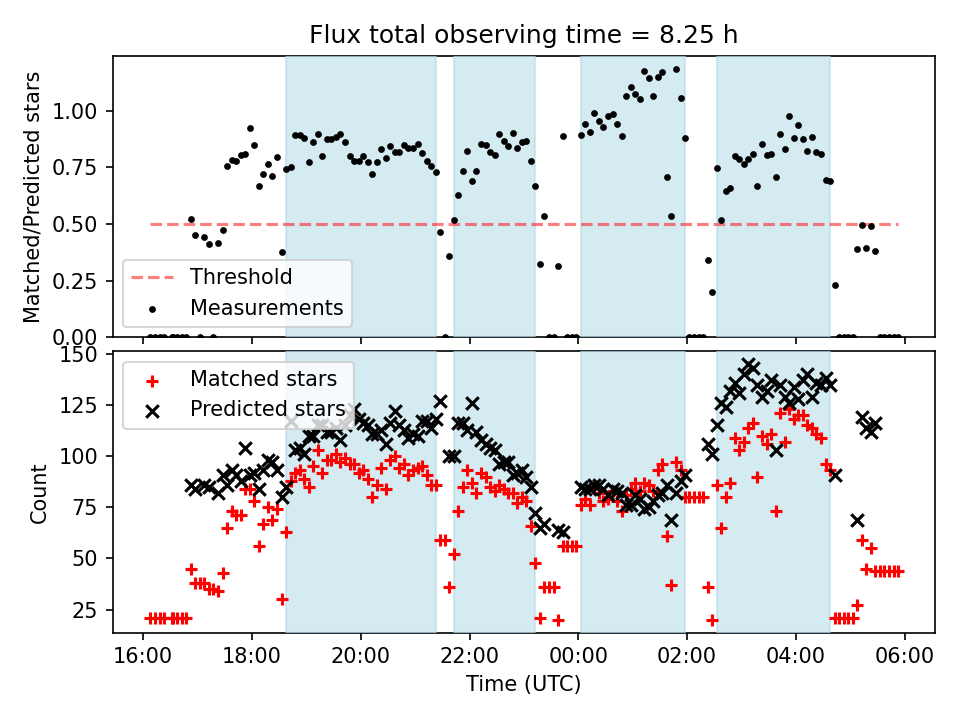 Flux total observing time = 8.25 h

Matched/Predicted stars

1.00
0.75
0.50
0.25
0.00

Threshold
Measurements

Count

150
125
100
75
50
25

Matched stars
Predicted stars

16:00
18:00
20:00
22:00
00:00
02:00
04:00
06:00

Time (UTC)